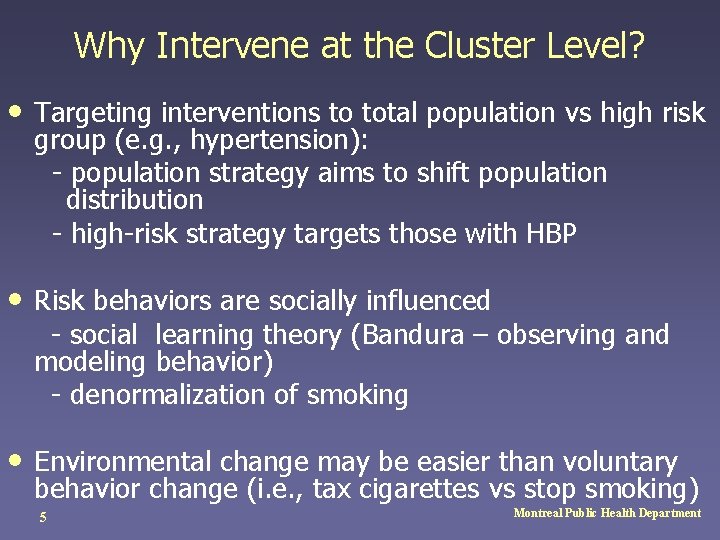 Why Intervene at the Cluster Level?

• Targeting interventions to total population vs high risk group (e.g., hypertension):
- population strategy aims to shift population distribution
- high-risk strategy targets those with HBP

• Risk behaviors are socially influenced
- social learning theory (Bandura – observing and modeling behavior)
- denormalization of smoking

• Environmental change may be easier than voluntary behavior change (i.e., tax cigarettes vs stop smoking)

5

Montreal Public Health Department